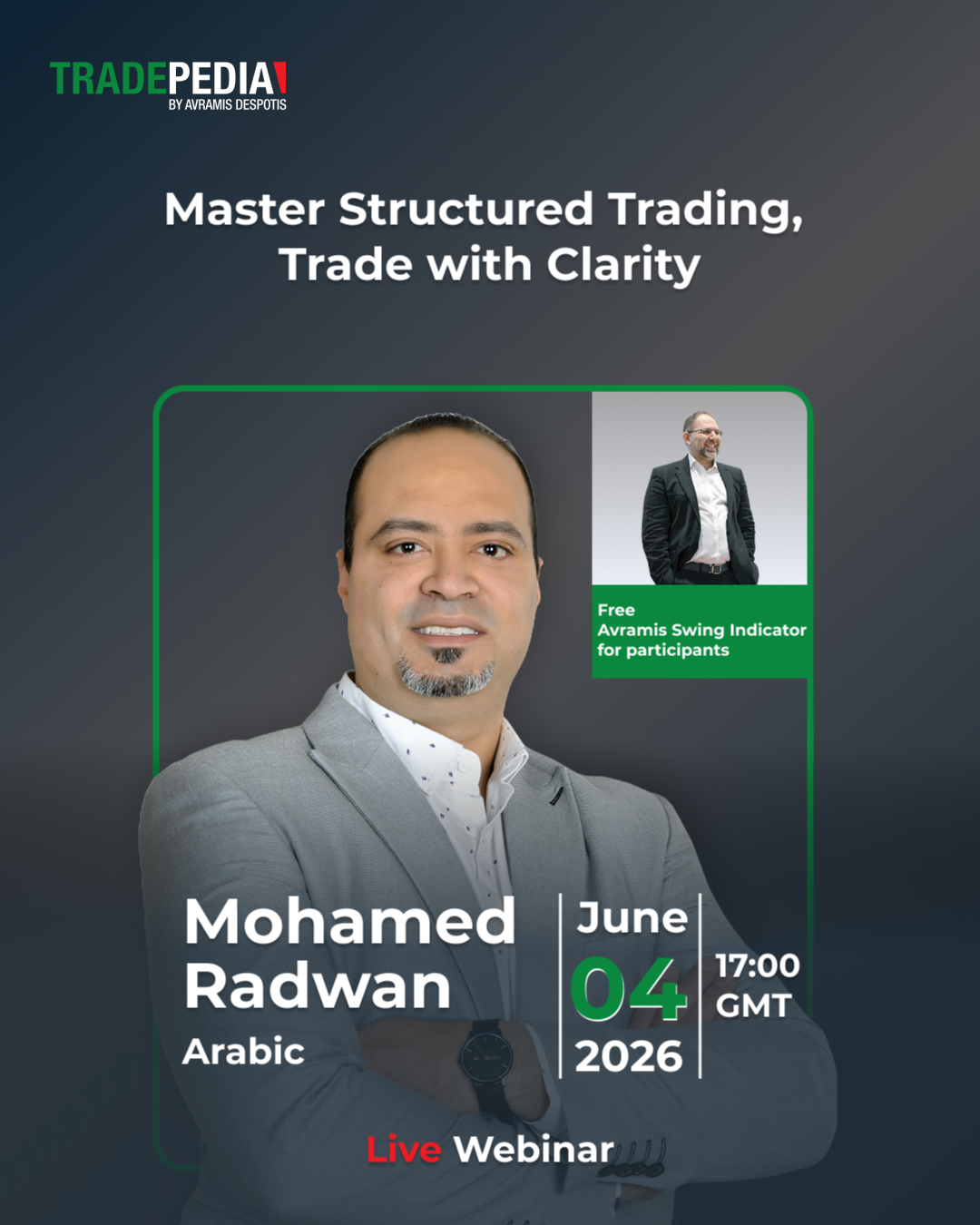 TRADEPEDIA
BY AVRAMIS DESPOTIS

Master Structured Trading, Trade with Clarity

Free
Avramis Swing Indicator for participants

Mohamed Radwan
Arabic

June
04
2026

17:00
GMT

Live Webinar